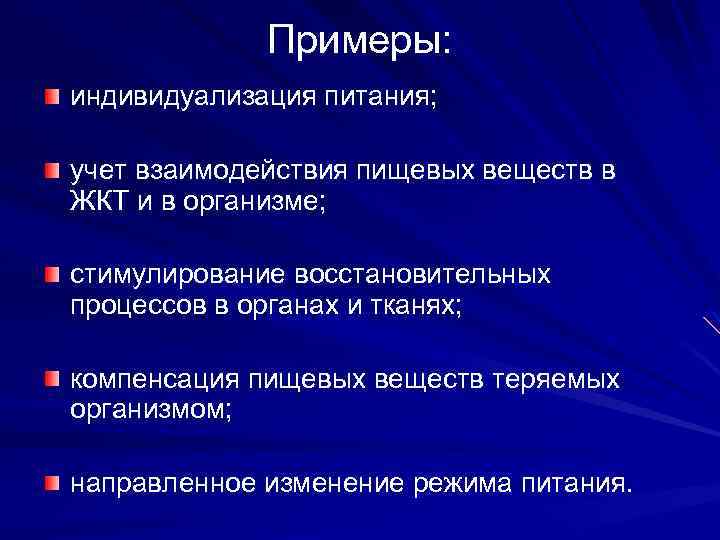 Примеры:

индивидуализация питания;

учет взаимодействия пищевых веществ в ЖКТ и в организме;

стимулирование восстановительных процессов в органах и тканях;

компенсация пищевых веществ теряемых организмом;

направленное изменение режима питания.